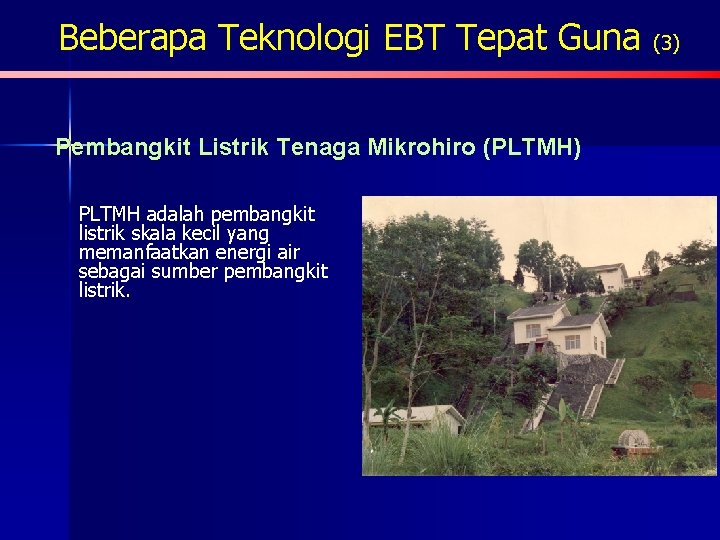 Beberapa Teknologi EBT Tepat Guna (3)

Pembangkit Listrik Tenaga Mikrohiro (PLTMH)

PLTMH adalah pembangkit listrik skala kecil yang memanfaatkan energi air sebagai sumber pembangkit listrik.